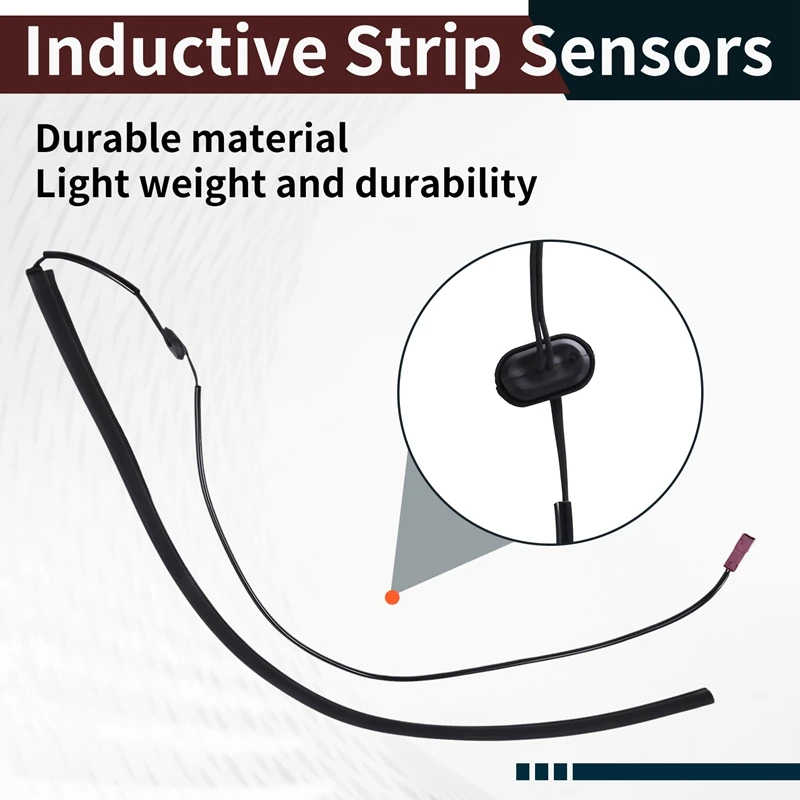 Inductive Strip Sensors

Durable material
Light weight and durability